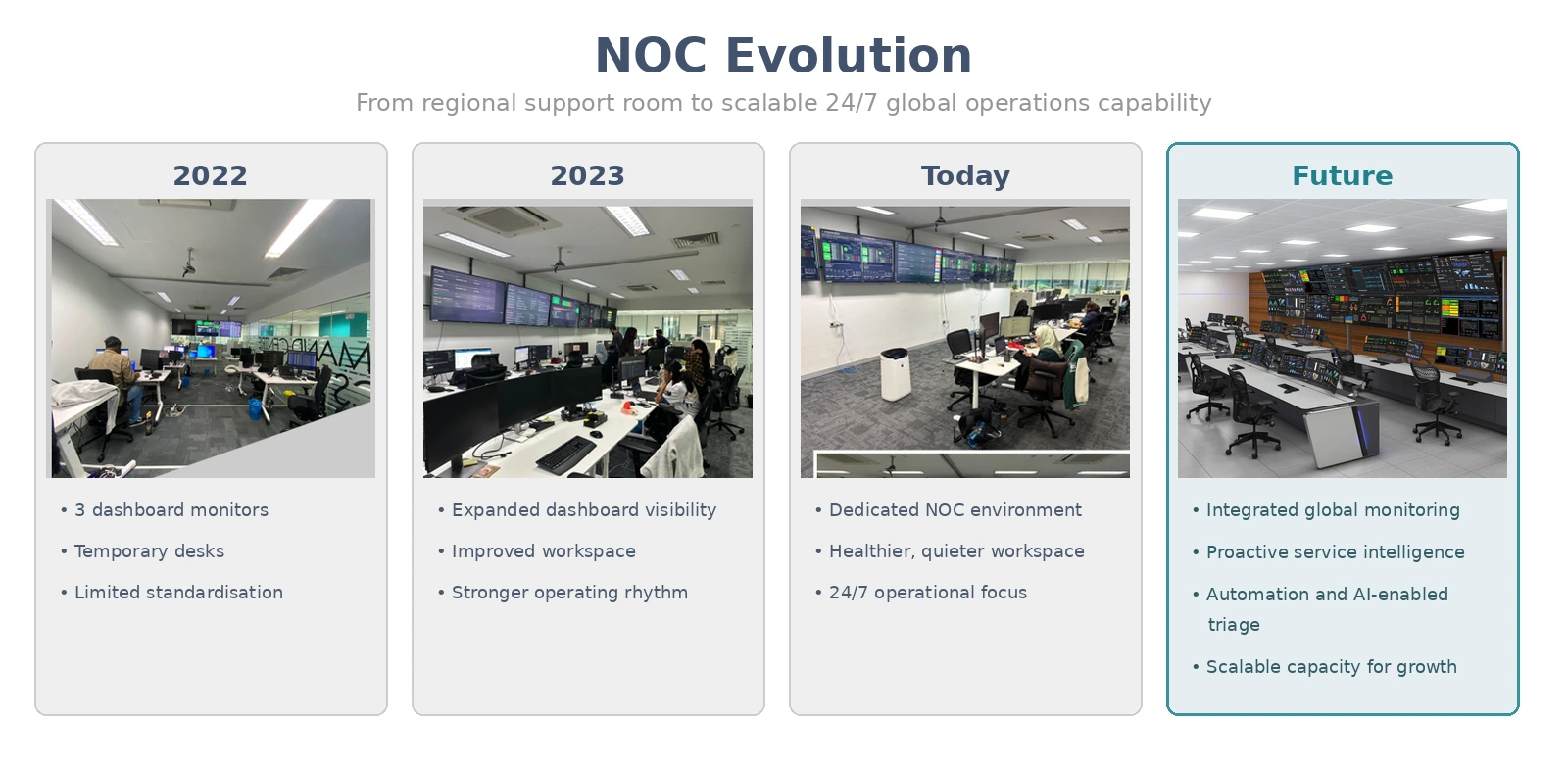 NOC Evolution

From regional support room to scalable 24/7 global operations capability

2022

• 3 dashboard monitors
• Temporary desks
• Limited standardisation

2023

• Expanded dashboard visibility
• Improved workspace
• Stronger operating rhythm

Today

• Dedicated NOC environment
• Healthier, quieter workspace
• 24/7 operational focus

Future

• Integrated global monitoring
• Proactive service intelligence
• Automation and AI-enabled triage
• Scalable capacity for growth